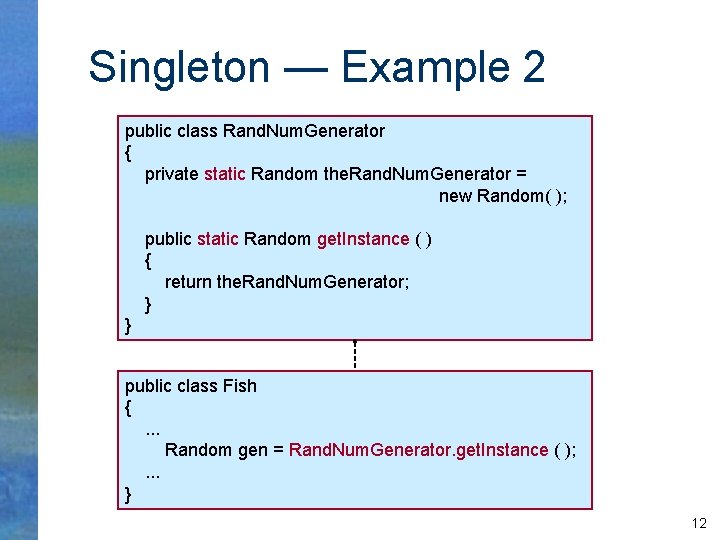 Singleton — Example 2

public class RandNumGenerator
{
private static Random theRandNumGenerator =
new Random( );

public static Random getInstance ( )
{
return theRandNumGenerator;
}
}

public class Fish
{
...
Random gen = RandNumGenerator.getInstance ( );
...
}

12